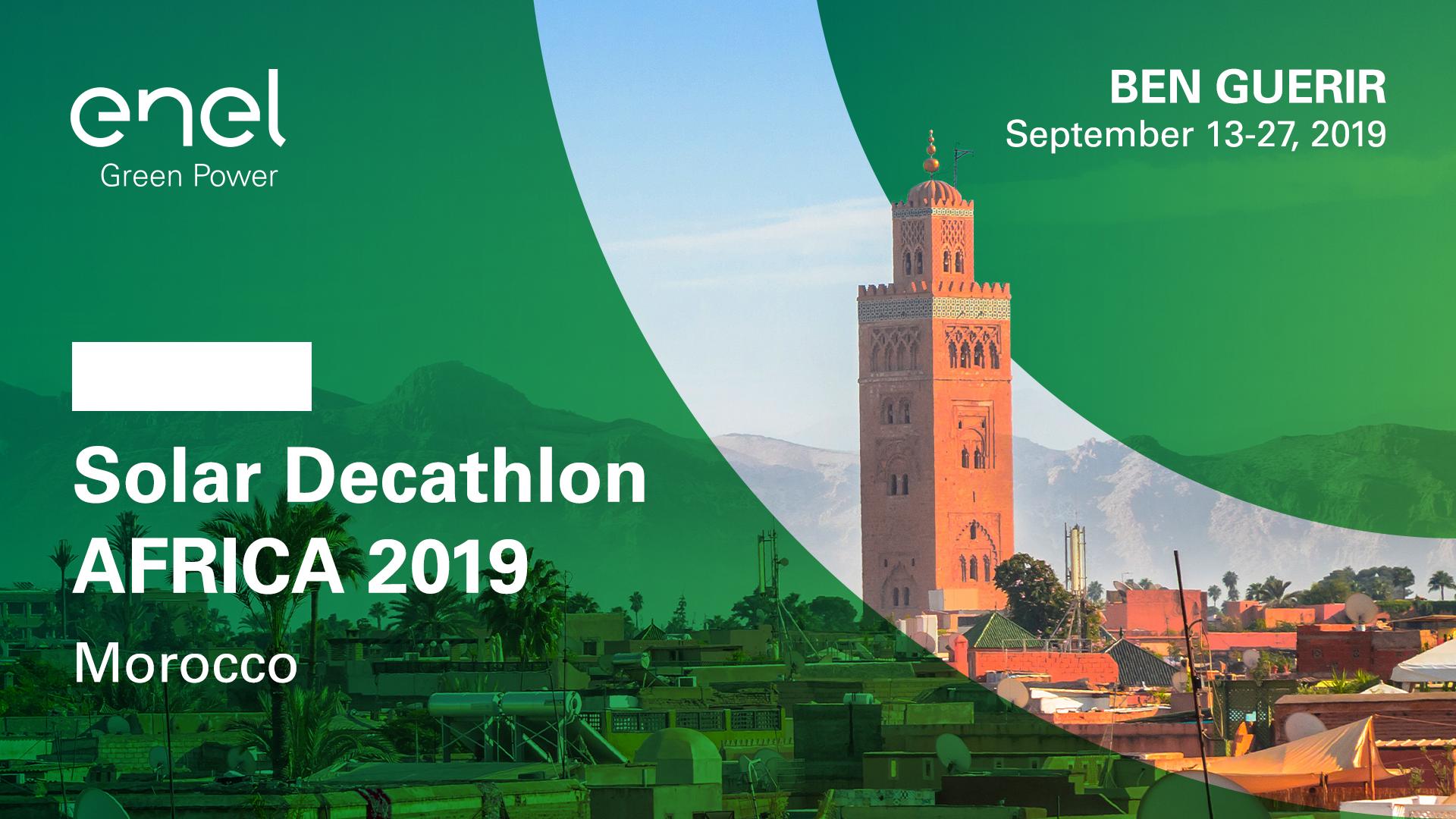 enel
Green Power

BEN GUERIR
September 13-27, 2019

Solar Decathlon AFRICA 2019
Morocco